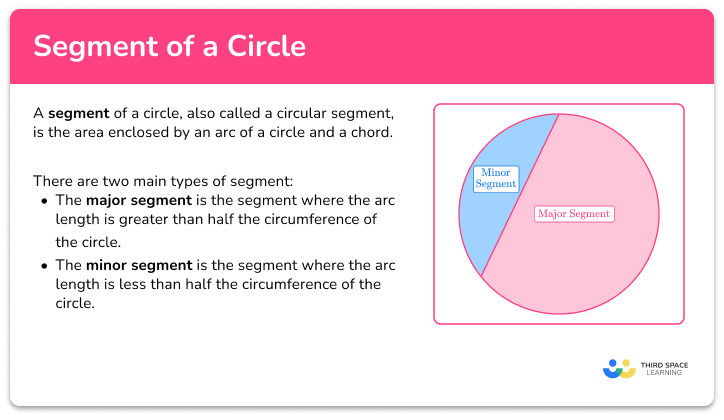 Segment of a Circle

A **segment** of a circle, also called a circular segment, is the area enclosed by an arc of a circle and a chord.

There are two main types of segment:
- The **major segment** is the segment where the arc length is greater than half the circumference of the circle.
- The **minor segment** is the segment where the arc length is less than half the circumference of the circle.

Minor Segment

Major Segment

THIRD SPACE LEARNING